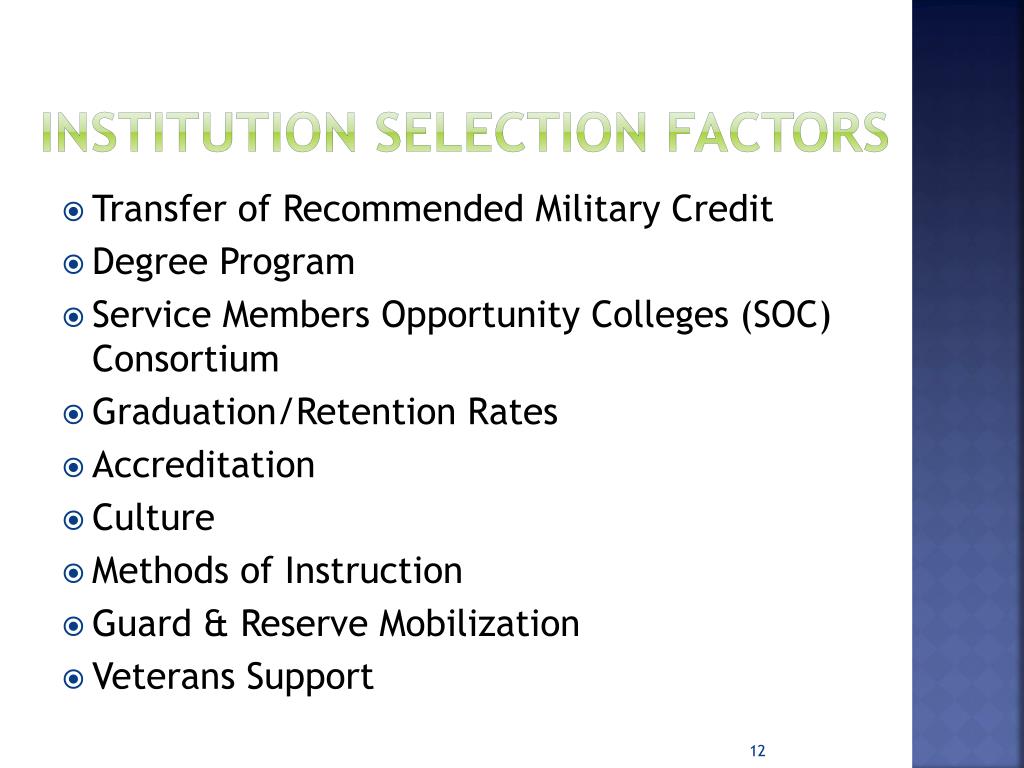 INSTITUTION SELECTION FACTORS

Transfer of Recommended Military Credit
Degree Program
Service Members Opportunity Colleges (SOC) Consortium
Graduation/Retention Rates
Accreditation
Culture
Methods of Instruction
Guard & Reserve Mobilization
Veterans Support

12